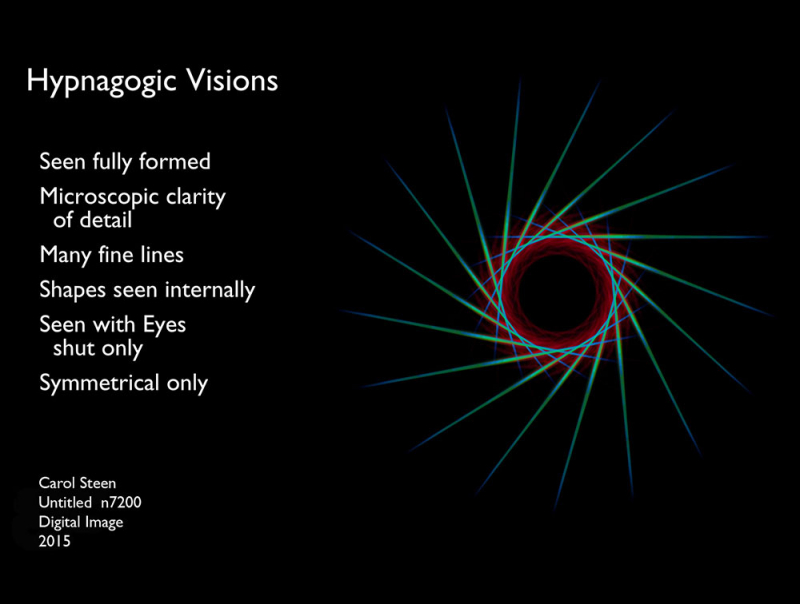 Hypnagogic Visions

Seen fully formed

Microscopic clarity of detail

Many fine lines

Shapes seen internally

Seen with Eyes shut only

Symmetrical only

Carol Steen
Untitled n7200
Digital Image
2015